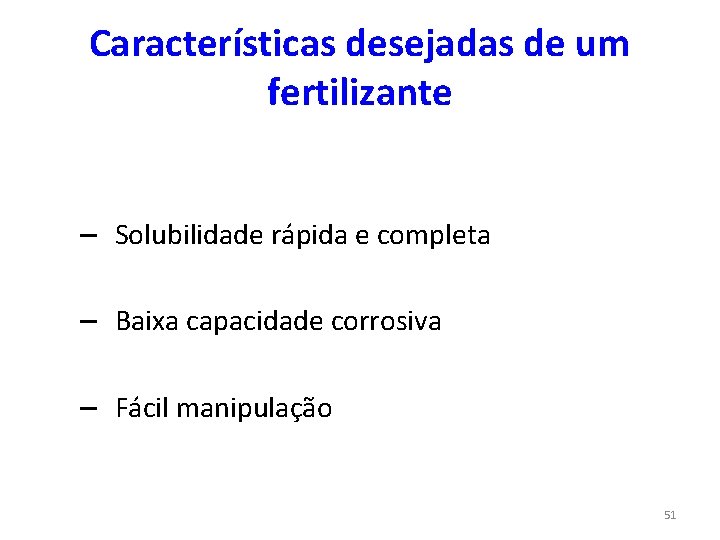 Características desejadas de um fertilizante

– Solubilidade rápida e completa

– Baixa capacidade corrosiva

– Fácil manipulação

51